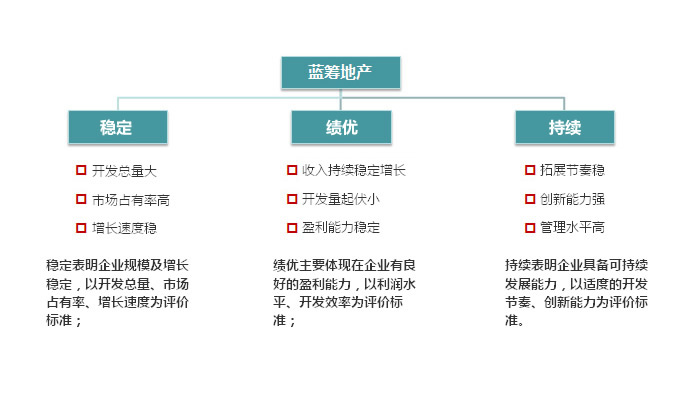 蓝筹地产

稳定

开发总量大

市场占有率高

增长速度稳

稳定表明企业规模及增长稳定，以开发总量、市场占有率、增长速度为评价标准；

绩优

收入持续稳定增长

开发量起伏小

盈利能力稳定

绩优主要体现在企业有良好的盈利能力，以利润水平、开发效率为评价标准；

持续

拓展节奏稳

创新能力强

管理水平高

持续表明企业具备可持续发展能力，以适度的开发节奏、创新能力为评价标准。